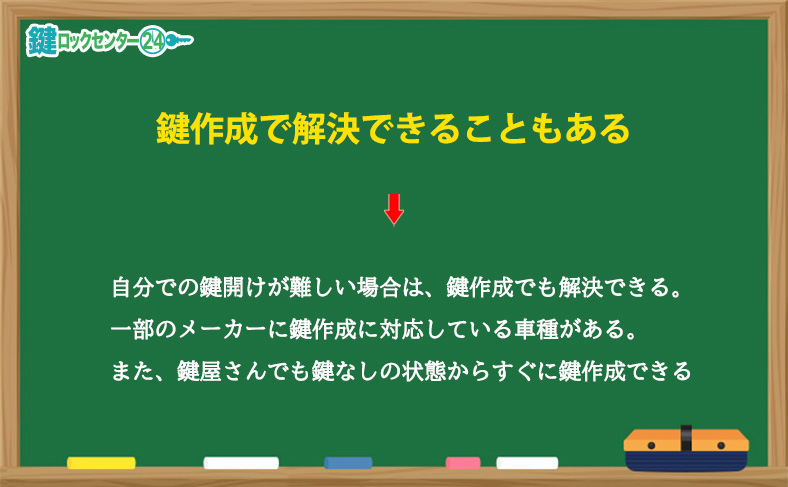 鍵ロックセンター24

鍵作成で解決できることもある

自分での鍵開けが難しい場合は、鍵作成でも解決できる。
一部のメーカーに鍵作成に対応している車種がある。
また、鍵屋さんでも鍵なしの状態からすぐに鍵作成できる